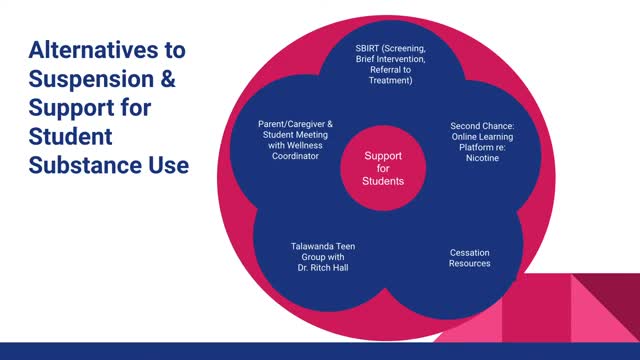 Alternatives to Suspension & Support for Student Substance Use

SBIRT (Screening, Brief Intervention, Referral to Treatment)

Parent/Caregiver & Student Meeting with Wellness Coordinator

Support for Students

Second Chance: Online Learning Platform re: Nicotine

Talawanda Teen Group with Dr. Ritch Hall

Cessation Resources